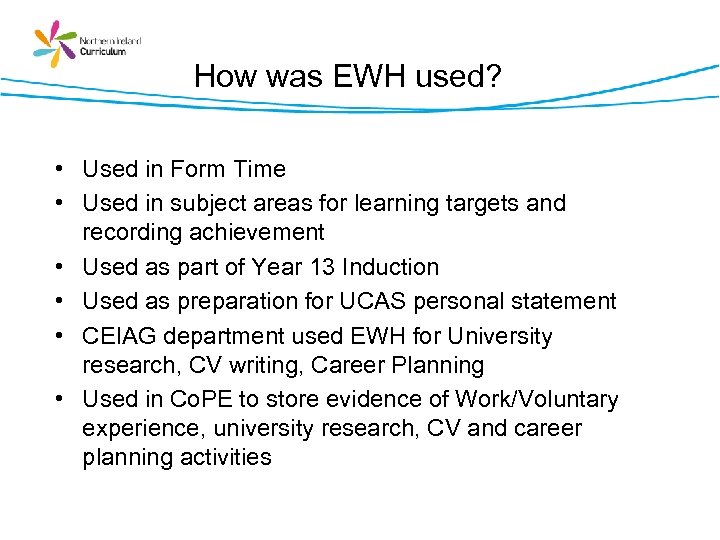 Northern Ireland Curriculum

How was EWH used?

• Used in Form Time
• Used in subject areas for learning targets and recording achievement
• Used as part of Year 13 Induction
• Used as preparation for UCAS personal statement
• CEIAG department used EWH for University research, CV writing, Career Planning
• Used in CoPE to store evidence of Work/Voluntary experience, university research, CV and career planning activities